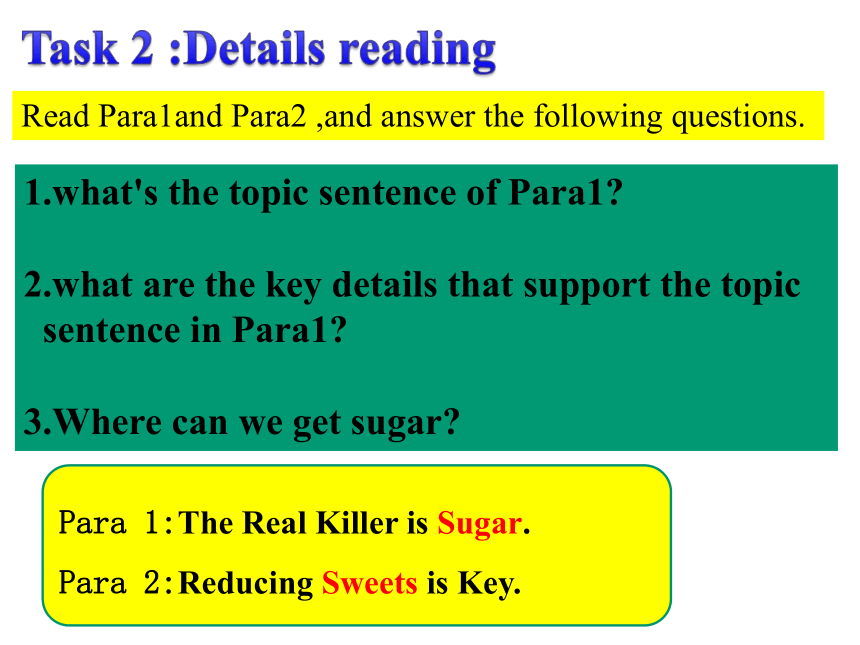 Task 2 :Details reading

Read Para1and Para2 ,and answer the following questions.

1.what's the topic sentence of Para1?

2.what are the key details that support the topic sentence in Para1?

3.Where can we get sugar?

Para 1:The Real Killer is Sugar.

Para 2:Reducing Sweets is Key.